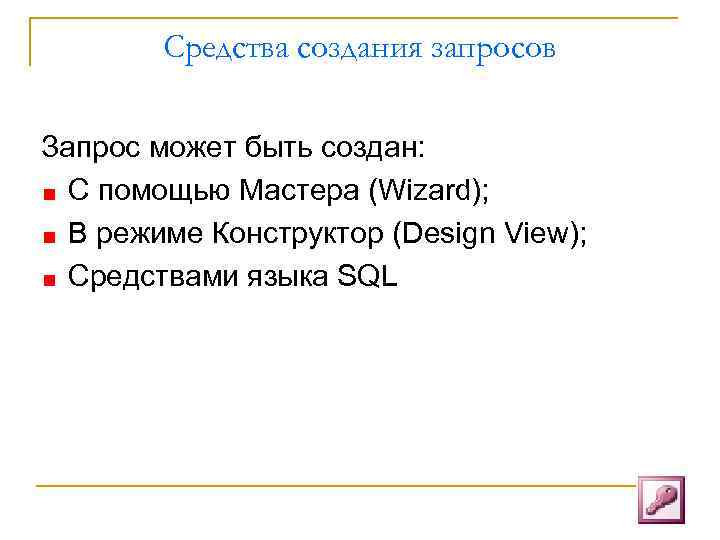 Средства создания запросов

Запрос может быть создан:

- С помощью Мастера (Wizard);
- В режиме Конструктор (Design View);
- Средствами языка SQL